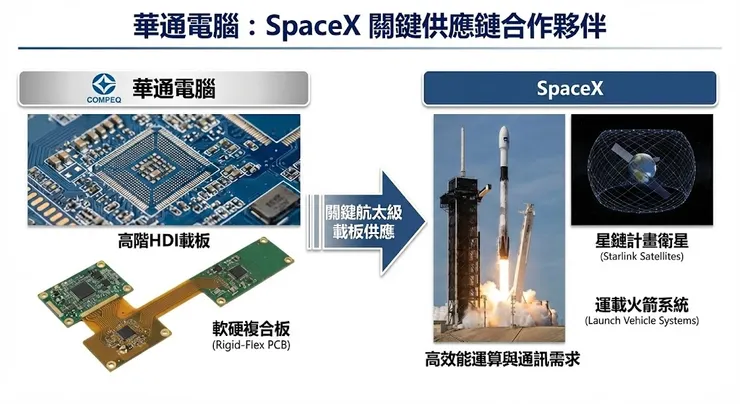 華通電腦：SpaceX 關鍵供應鏈合作夥伴

COMPEQ 華通電腦

高階HDI載板

軟硬複合板
(Rigid-Flex PCB)

關鍵航太級載板供應

SpaceX

星鏈計畫衛星
(Starlink Satellites)

運載火箭系統
(Launch Vehicle Systems)

高效能運算與通訊需求